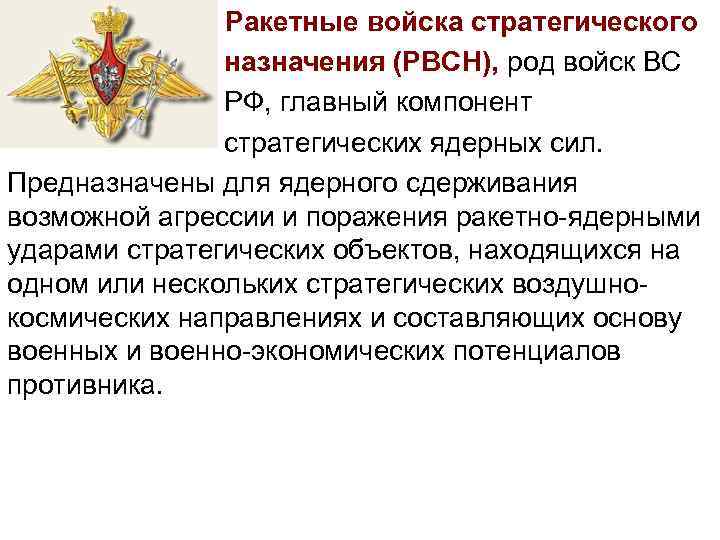 Ракетные войска стратегического назначения (РВСН), род войск ВС РФ, главный компонент стратегических ядерных сил.

Предназначены для ядерного сдерживания возможной агрессии и поражения ракетно-ядерными ударами стратегических объектов, находящихся на одном или нескольких стратегических воздушно-космических направлениях и составляющих основу военных и военно-экономических потенциалов противника.